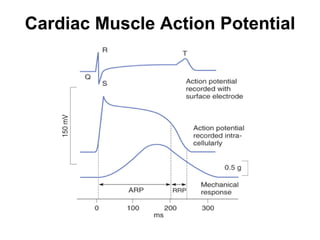 Cardiac Muscle Action Potential

R
T
Q
S
Action potential recorded with surface electrode

150 mV

Action potential recorded intracellularly

0.5 g

ARP
RRP
Mechanical response

0
100
200
300
ms